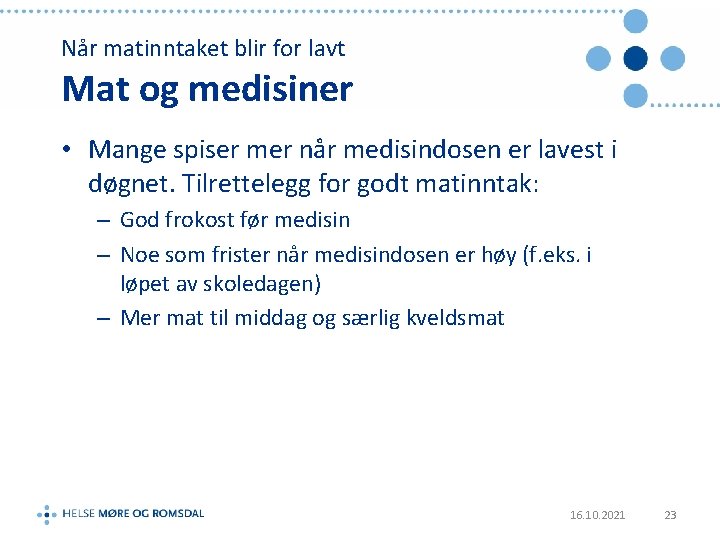 Når matinntaket blir for lavt
Mat og medisiner

• Mange spiser mer når medisindosen er lavest i døgnet. Tilrettelegg for godt matinntak:
– God frokost før medisin
– Noe som frister når medisindosen er høy (f.eks. i løpet av skoledagen)
– Mer mat til middag og særlig kveldsmat

HELSE MØRE OG ROMSDAL
16.10.2021
23